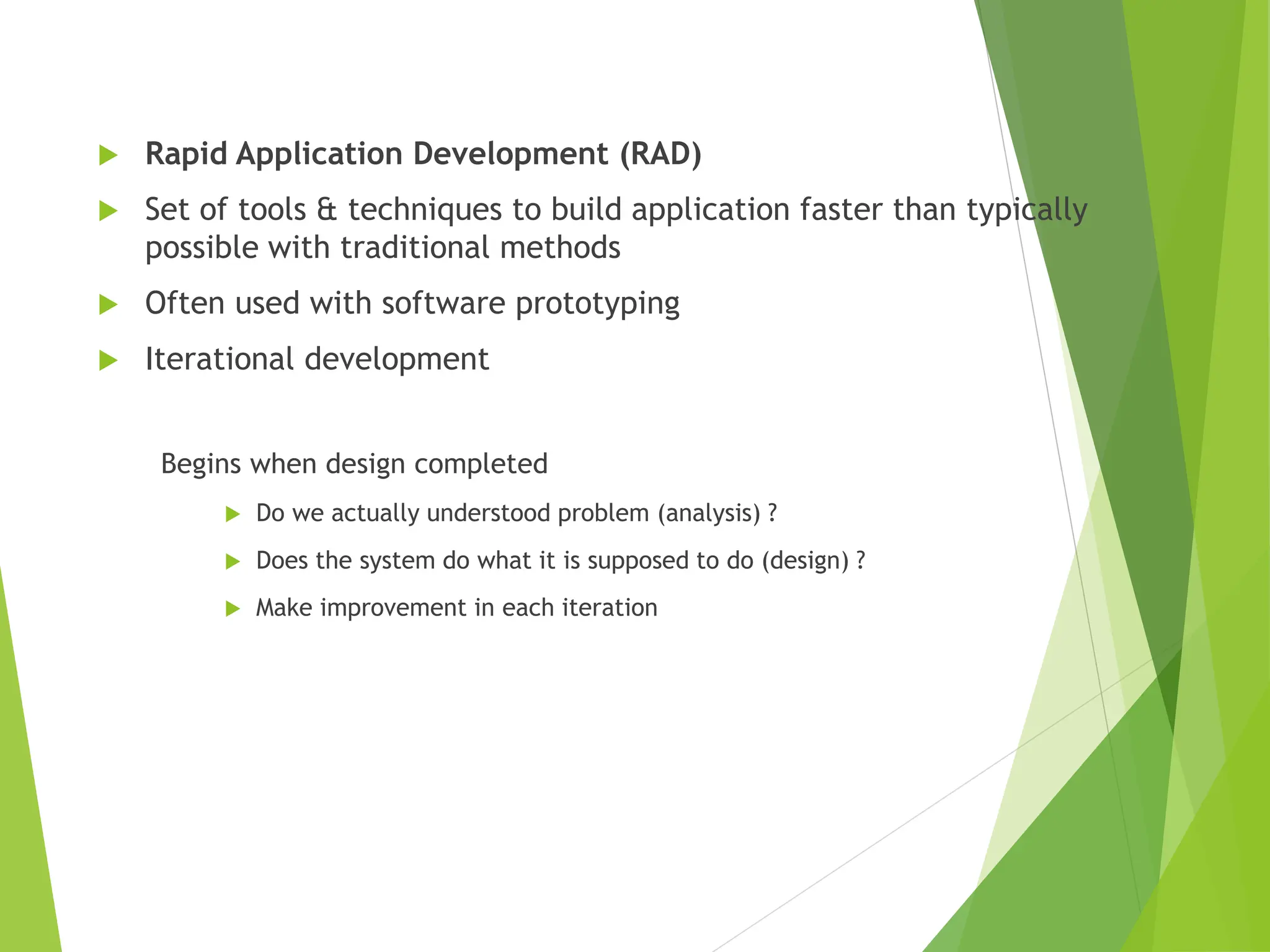 Rapid Application Development (RAD)

Set of tools & techniques to build application faster than typically possible with traditional methods

Often used with software prototyping

Iterational development

Begins when design completed

Do we actually understood problem (analysis) ?

Does the system do what it is supposed to do (design) ?

Make improvement in each iteration